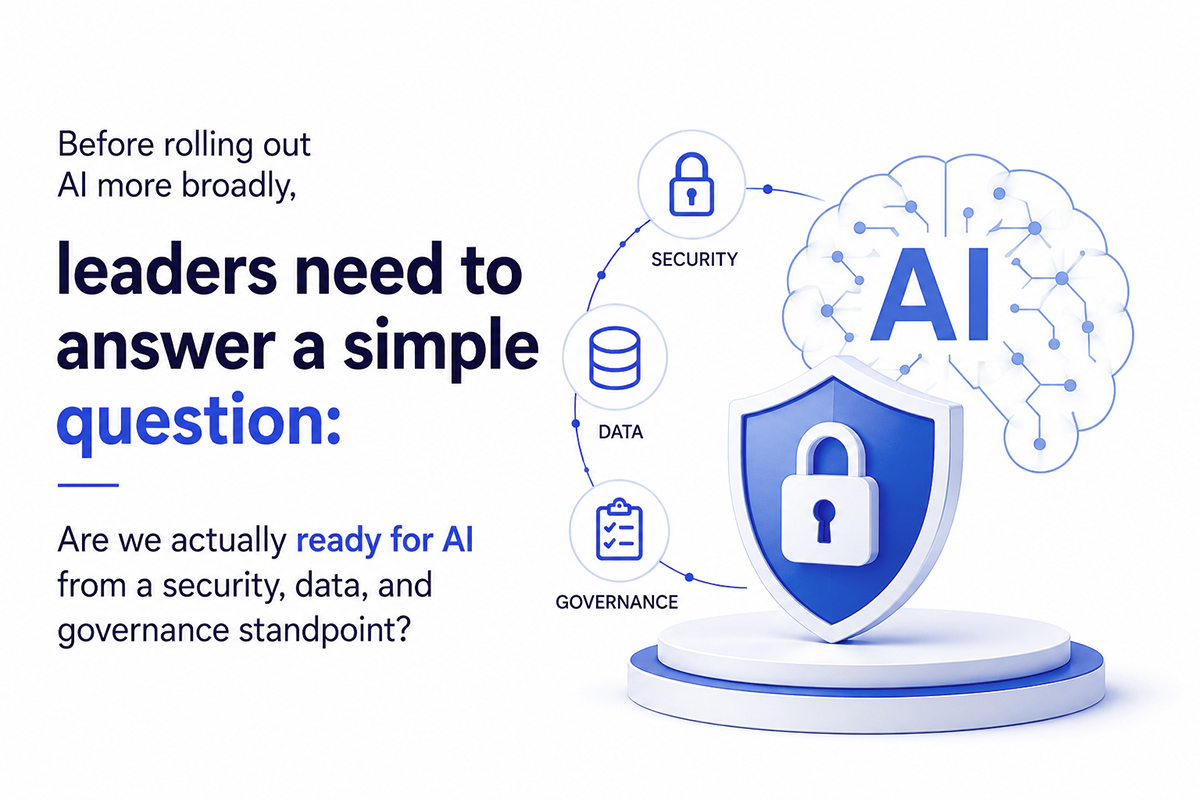 Before rolling out AI more broadly,

leaders need to answer a simple question:

Are we actually ready for AI from a security, data, and governance standpoint?

SECURITY

DATA

GOVERNANCE

AI